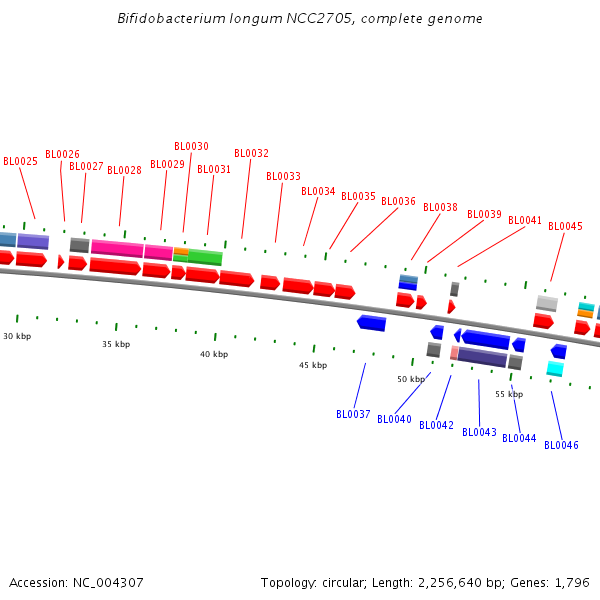 Bifidobacterium longum NCC2705, complete genome

BL0025 BL0026 BL0027 BL0028 BL0029 BL0030 BL0031 BL0032 BL0033 BL0034 BL0035 BL0036 BL0038 BL0039 BL0041 BL0045

30 kbp 35 kbp 40 kbp 45 kbp 50 kbp 55 kbp

BL0037 BL0040 BL0042 BL0043 BL0044 BL0046

Accession: NC_004307

Topology: circular; Length: 2,256,640 bp; Genes: 1,796